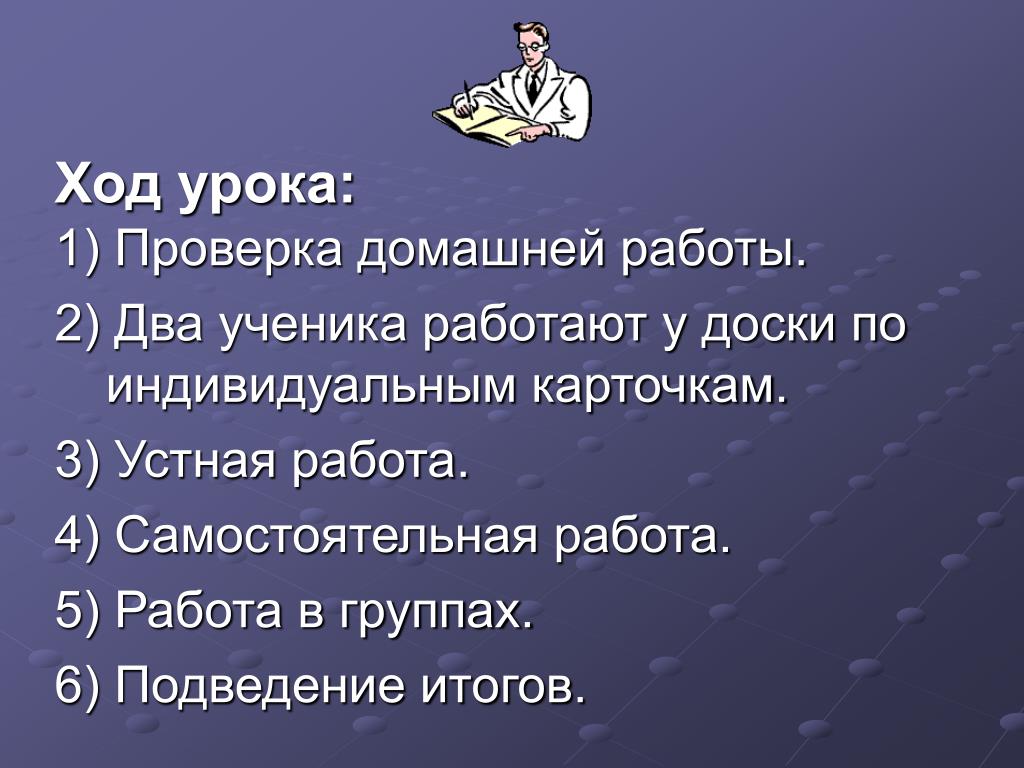 Ход урока:
1) Проверка домашней работы.
2) Два ученика работают у доски по индивидуальным карточкам.
3) Устная работа.
4) Самостоятельная работа.
5) Работа в группах.
6) Подведение итогов.